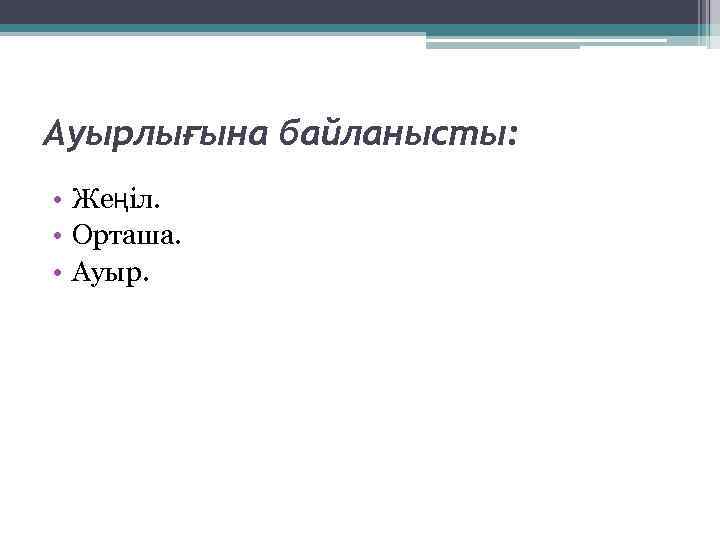 Ауырлығына байланысты:

• Жеңіл.
• Орташа.
• Ауыр.